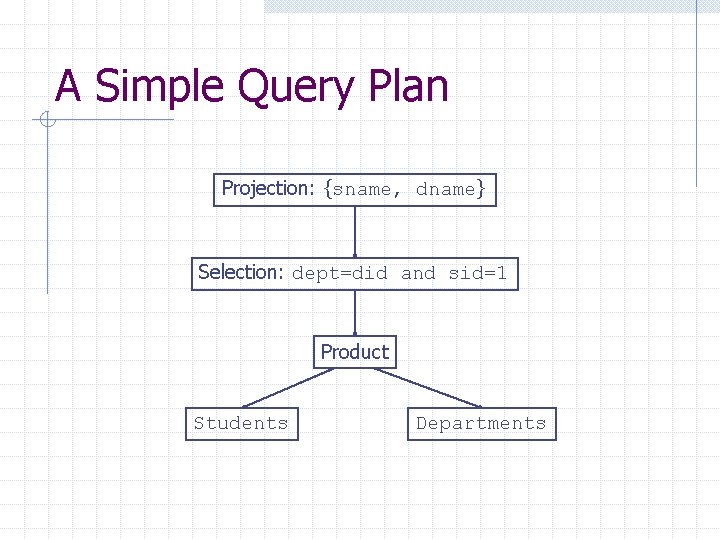 A Simple Query Plan

Projection: {sname, dname}

Selection: dept=did and sid=1

Product

Students

Departments